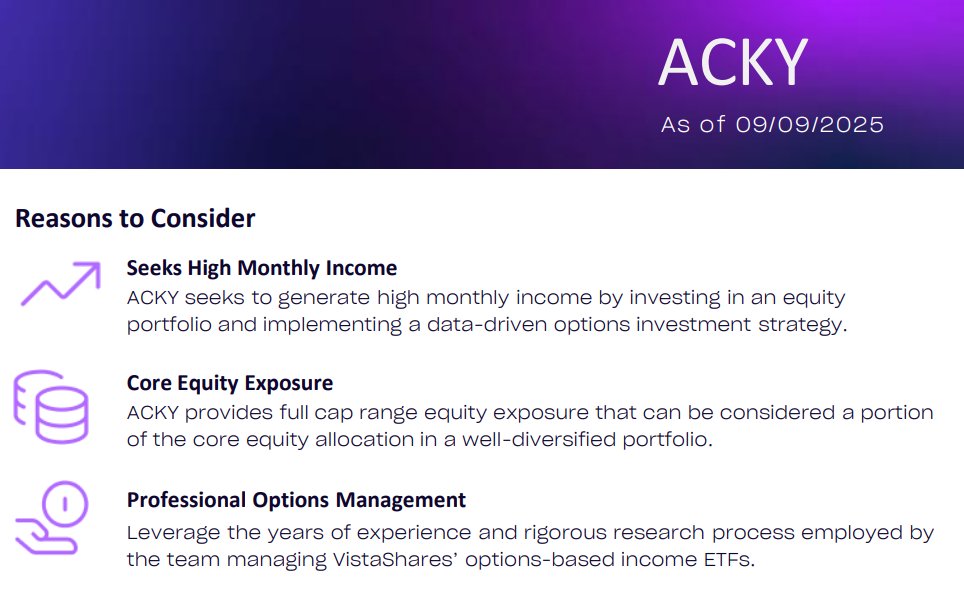 ACKY

As of 09/09/2025

Reasons to Consider

Seeks High Monthly Income
ACKY seeks to generate high monthly income by investing in an equity portfolio and implementing a data-driven options investment strategy.

Core Equity Exposure
ACKY provides full cap range equity exposure that can be considered a portion of the core equity allocation in a well-diversified portfolio.

Professional Options Management
Leverage the years of experience and rigorous research process employed by the team managing VistaShares' options-based income ETFs.